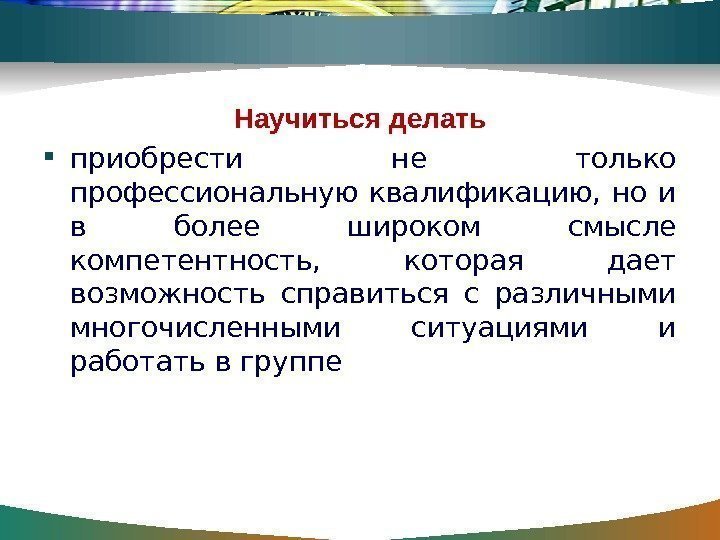 Научиться делать

▪ приобрести не только профессиональную квалификацию, но и в более широком смысле компетентность, которая дает возможность справиться с различными многочисленными ситуациями и работать в группе